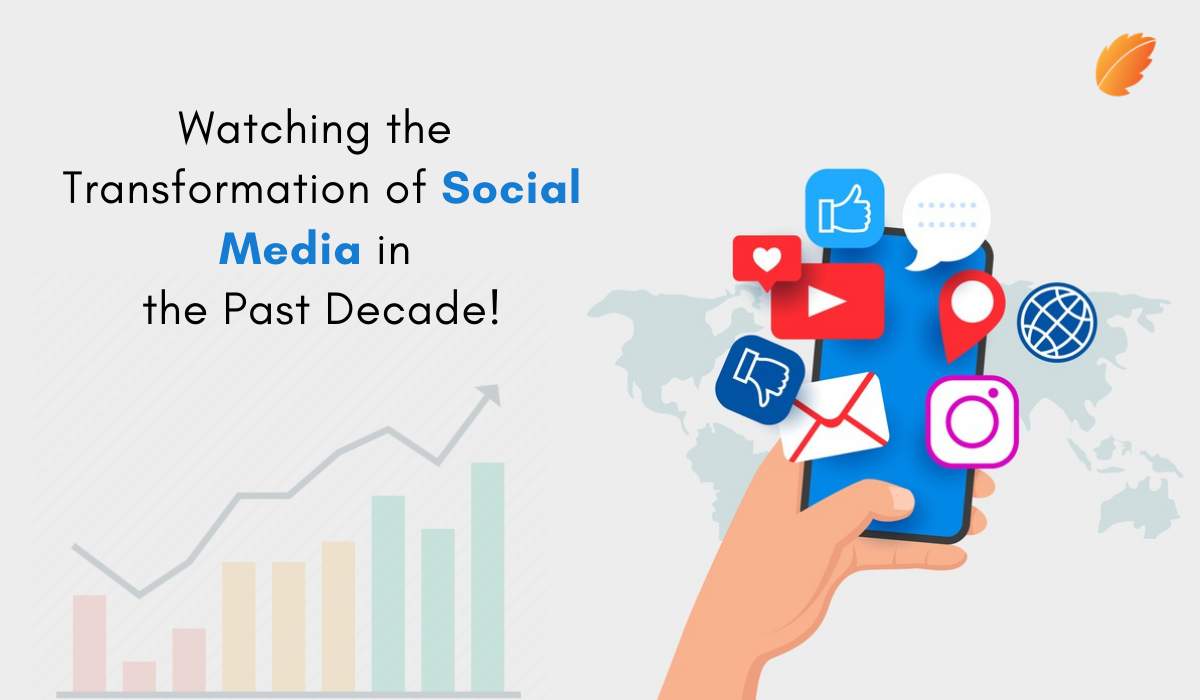 Watching the Transformation of Social Media in the Past Decade!